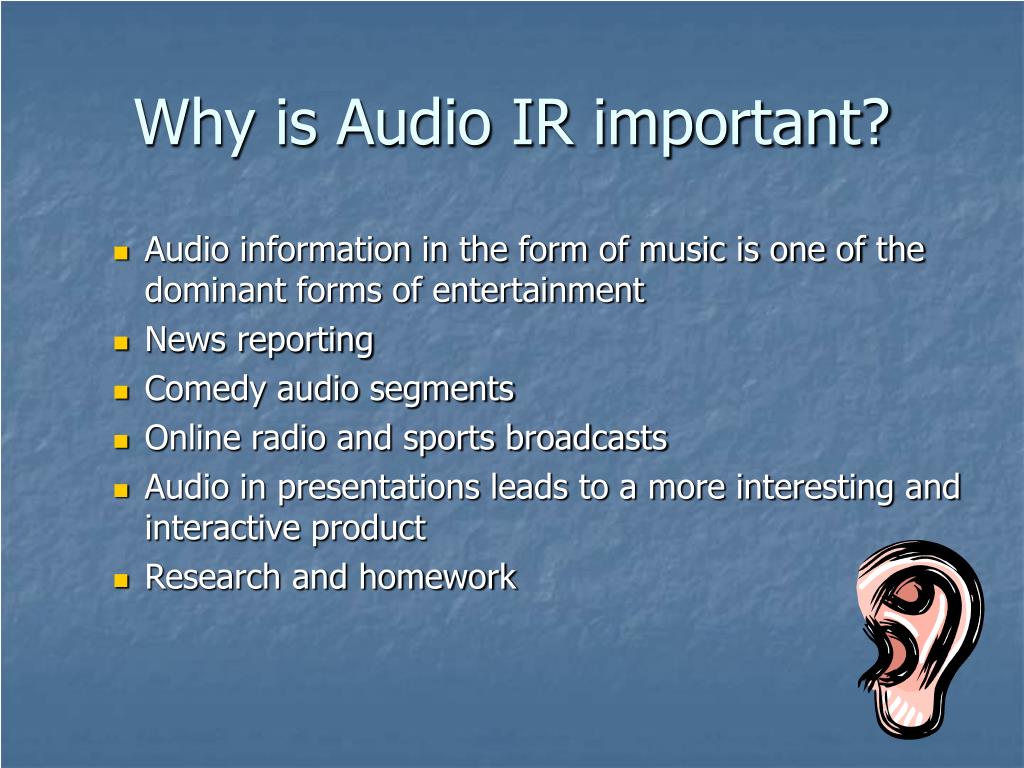 Why is Audio IR important?

- Audio information in the form of music is one of the dominant forms of entertainment
- News reporting
- Comedy audio segments
- Online radio and sports broadcasts
- Audio in presentations leads to a more interesting and interactive product
- Research and homework